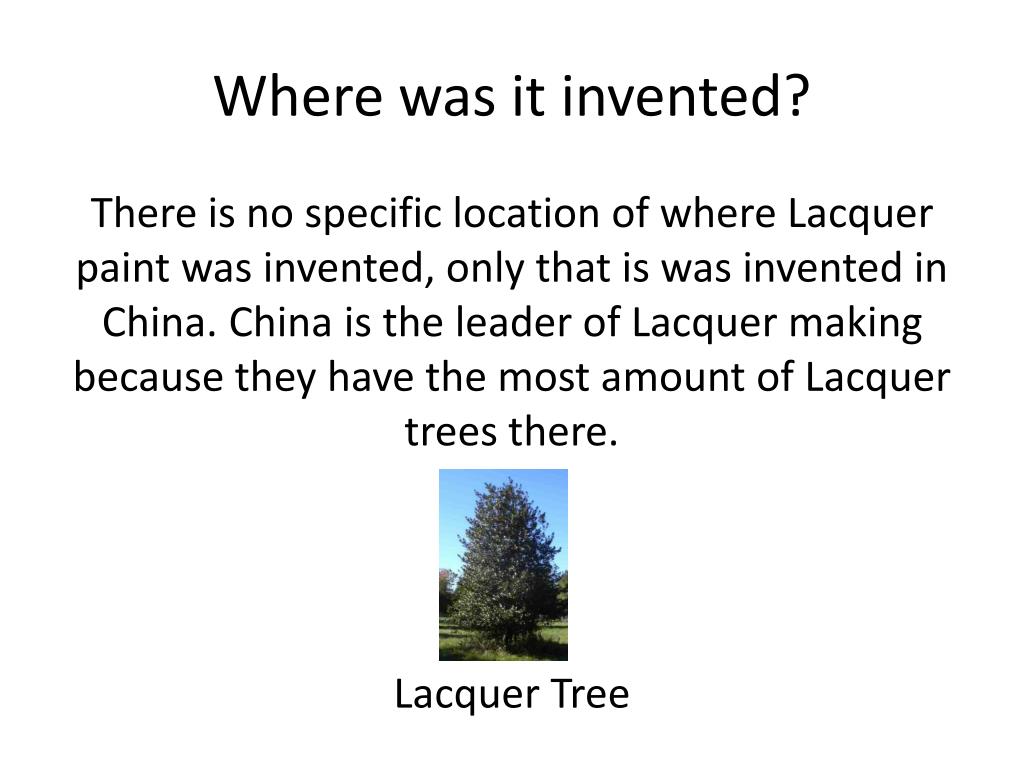 Where was it invented?

There is no specific location of where Lacquer paint was invented, only that is was invented in China. China is the leader of Lacquer making because they have the most amount of Lacquer trees there.

Lacquer Tree